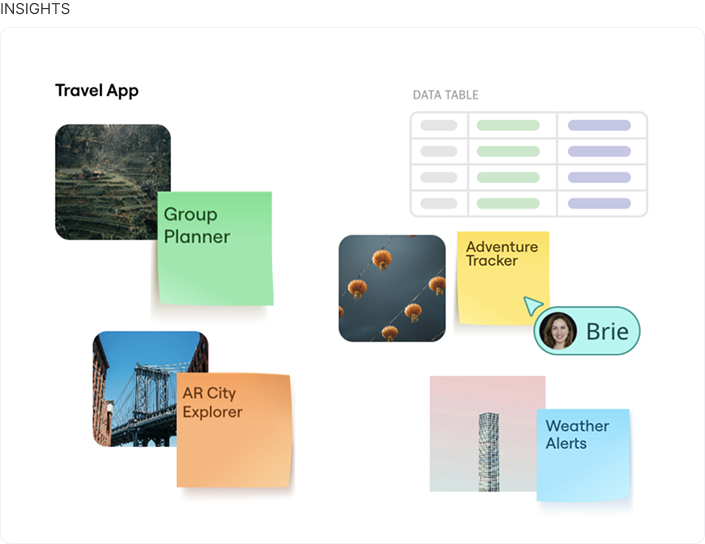 INSIGHTS

Travel App

DATA TABLE

Group Planner

Adventure Tracker

Brie

AR City Explorer

Weather Alerts